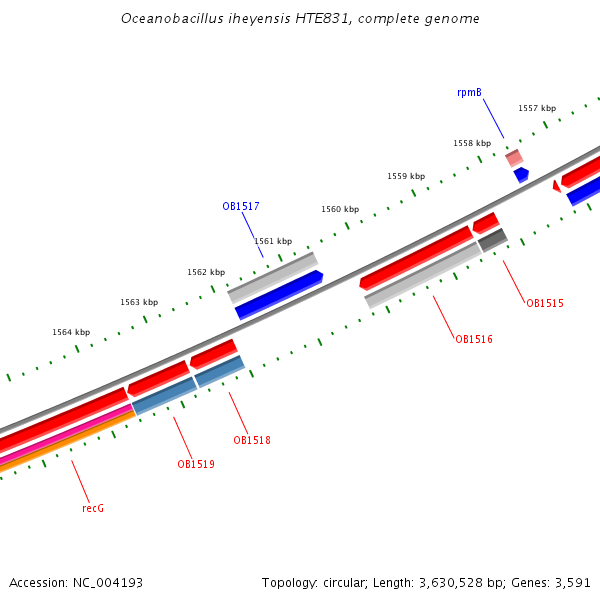 Oceanobacillus iheyensis HTE831, complete genome

rpmB

1557 kbp

1558 kbp

1559 kbp

OB1517

1560 kbp

1561 kbp

1562 kbp

1563 kbp

1564 kbp

OB1515

OB1516

OB1518

OB1519

recG

Accession: NC_004193

Topology: circular; Length: 3,630,528 bp; Genes: 3,591